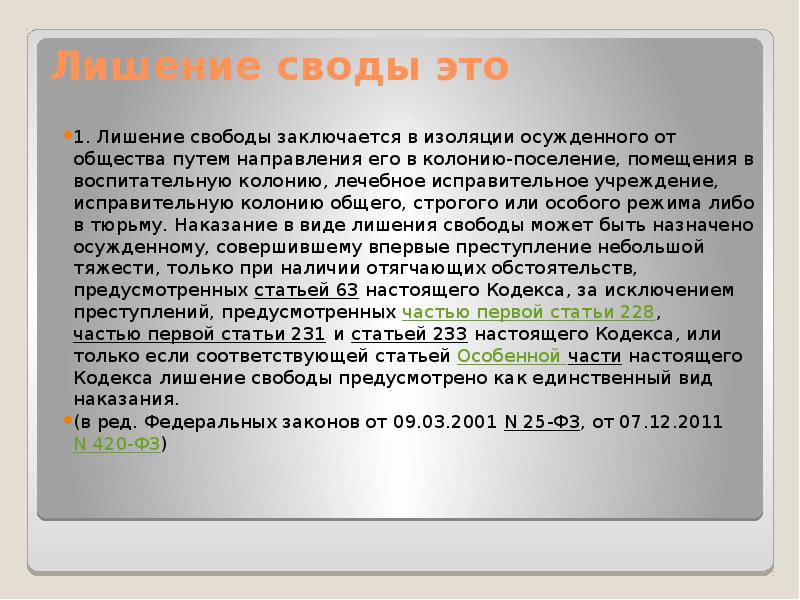 Лишение своды это

1. Лишение свободы заключается в изоляции осужденного от общества путем направления его в колонию-поселение, помещения в воспитательную колонию, лечебное исправительное учреждение, исправительную колонию общего, строгого или особого режима либо в тюрьму. Наказание в виде лишения свободы может быть назначено осужденному, совершившему впервые преступление небольшой тяжести, только при наличии отягчающих обстоятельств, предусмотренных статьей 63 настоящего Кодекса, за исключением преступлений, предусмотренных частью первой статьи 228, частью первой статьи 231 и статьей 233 настоящего Кодекса, или только если соответствующей статьей Особенной части настоящего Кодекса лишение свободы предусмотрено как единственный вид наказания.

(в ред. Федеральных законов от 09.03.2001 N 25-ФЗ, от 07.12.2011 N 420-ФЗ)